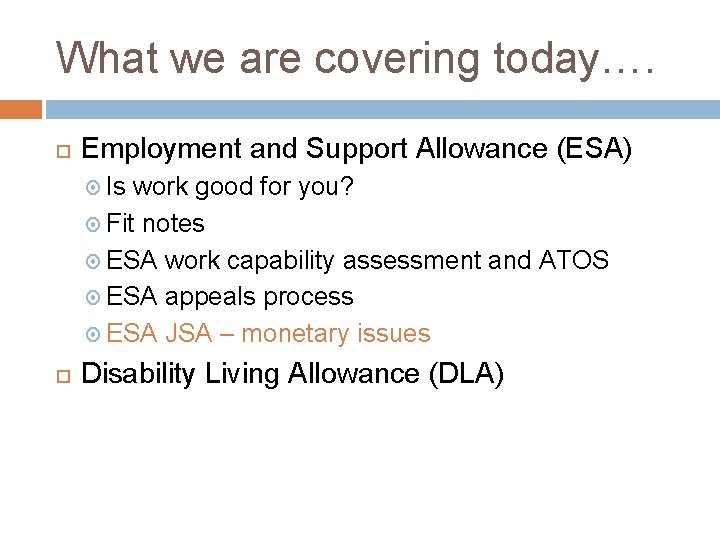 What we are covering today….

Employment and Support Allowance (ESA)

Is work good for you?

Fit notes

ESA work capability assessment and ATOS

ESA appeals process

ESA JSA – monetary issues

Disability Living Allowance (DLA)